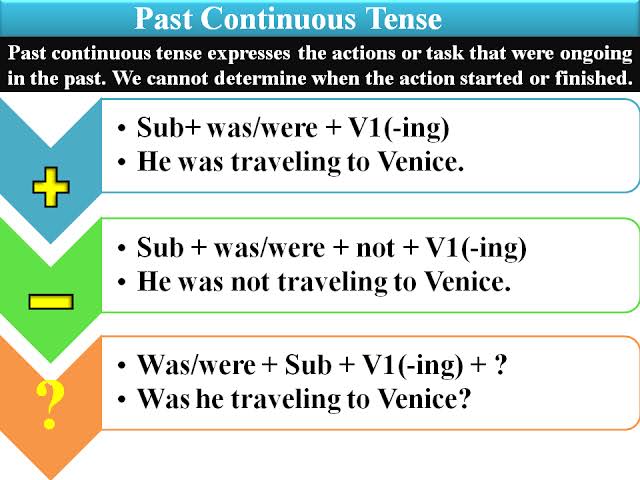 Past Continuous Tense

Past continuous tense expresses the actions or task that were ongoing in the past. We cannot determine when the action started or finished.

+

• Sub+ was/were + V1(-ing)
• He was traveling to Venice.

−

• Sub + was/were + not + V1(-ing)
• He was not traveling to Venice.

?

• Was/were + Sub + V1(-ing) + ?
• Was he traveling to Venice?